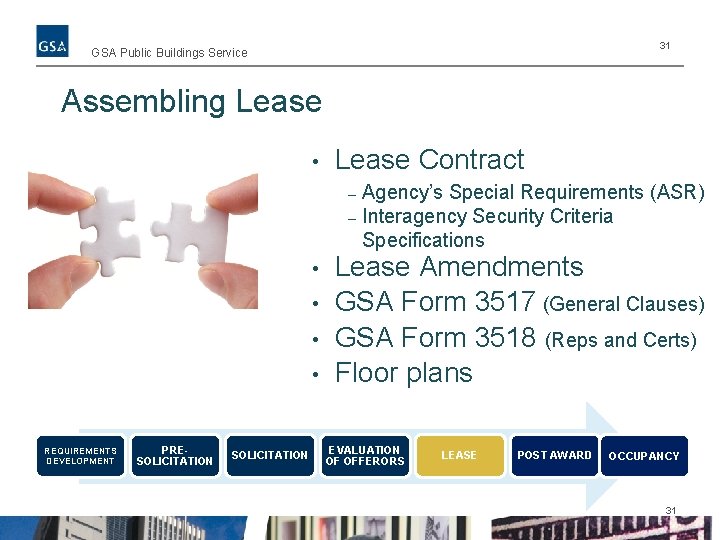 GSA

GSA Public Buildings Service

31

Assembling Lease

• Lease Contract
– Agency's Special Requirements (ASR)
– Interagency Security Criteria Specifications
• Lease Amendments
• GSA Form 3517 (General Clauses)
• GSA Form 3518 (Reps and Certs)
• Floor plans

REQUIREMENTS DEVELOPMENT
PRE-SOLICITATION
SOLICITATION
EVALUATION OF OFFERORS
LEASE
POST AWARD
OCCUPANCY

31